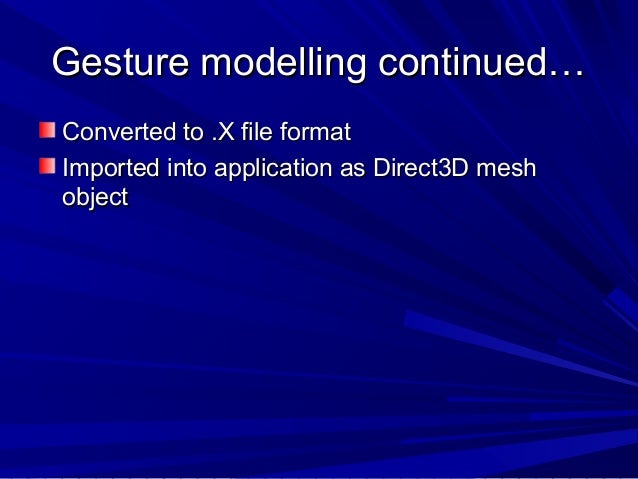 Gesture modelling continued…

Converted to .X file format

Imported into application as Direct3D mesh object